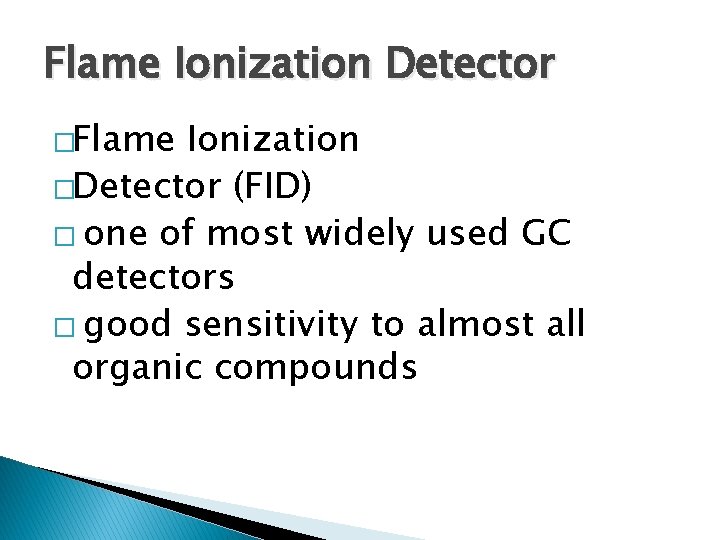 Flame Ionization Detector

□Flame Ionization
□Detector (FID)
□ one of most widely used GC detectors
□ good sensitivity to almost all organic compounds